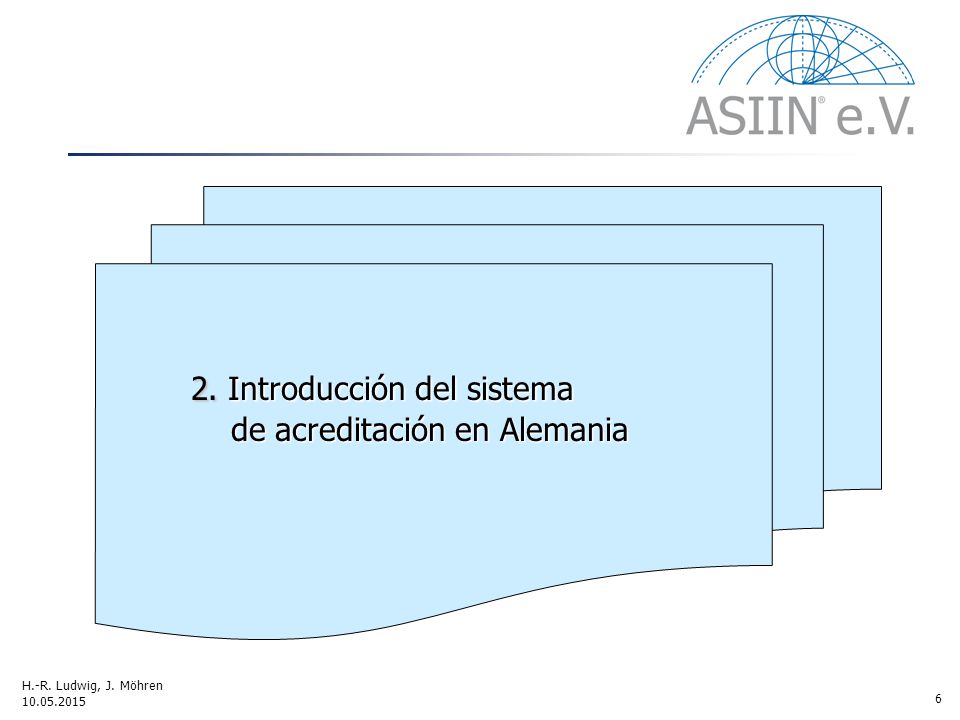 ASIIN® e.V.

2. Introducción del sistema de acreditación en Alemania

H.-R. Ludwig, J. Möhren
10.05.2015

6